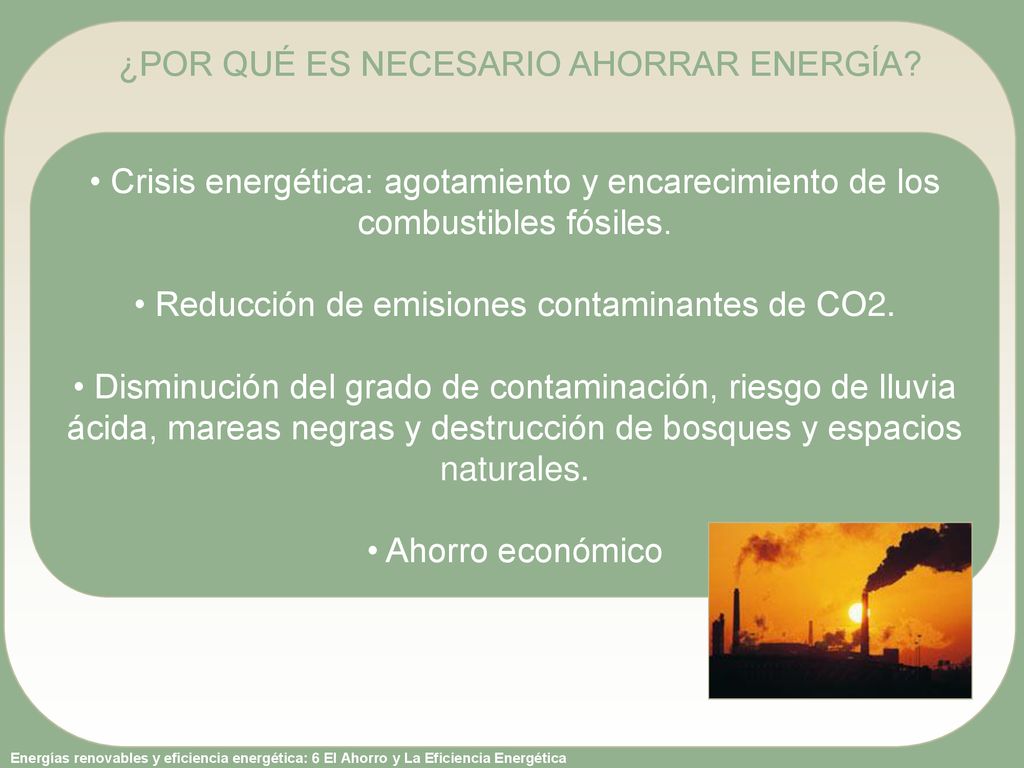 ¿POR QUÉ ES NECESARIO AHORRAR ENERGÍA?

• Crisis energética: agotamiento y encarecimiento de los combustibles fósiles.

• Reducción de emisiones contaminantes de CO2.

• Disminución del grado de contaminación, riesgo de lluvia ácida, mareas negras y destrucción de bosques y espacios naturales.

• Ahorro económico

Energías renovables y eficiencia energética: 6 El Ahorro y La Eficiencia Energética